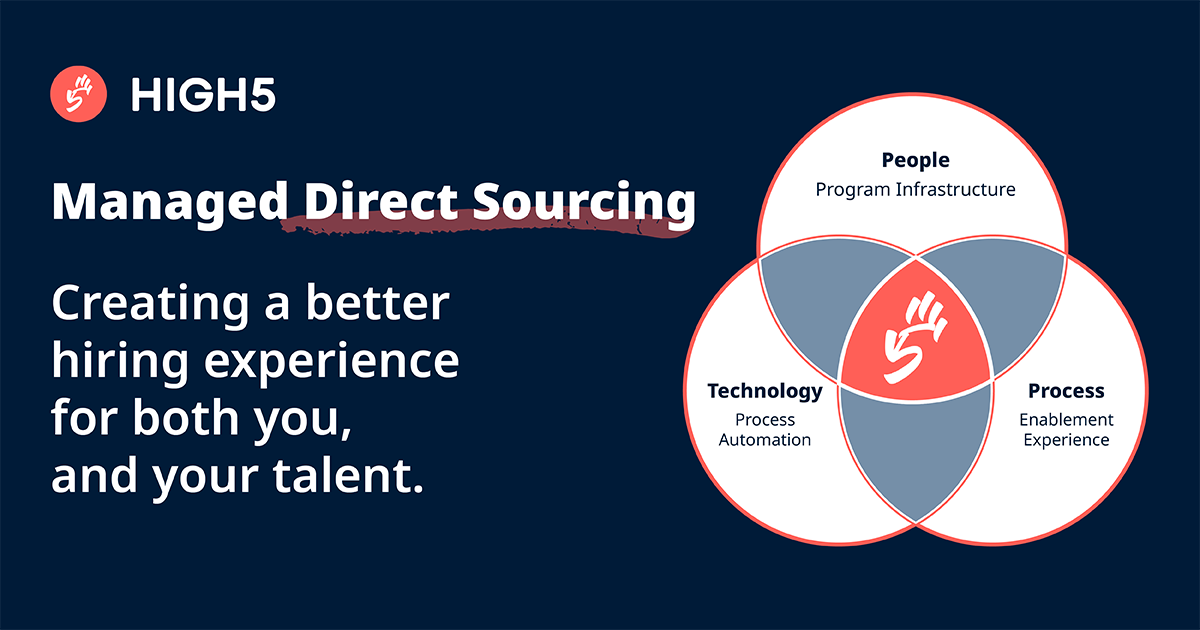 HIGH5

Managed Direct Sourcing

Creating a better hiring experience for both you, and your talent.

People
Program Infrastructure

Technology
Process Automation

Process
Enablement Experience